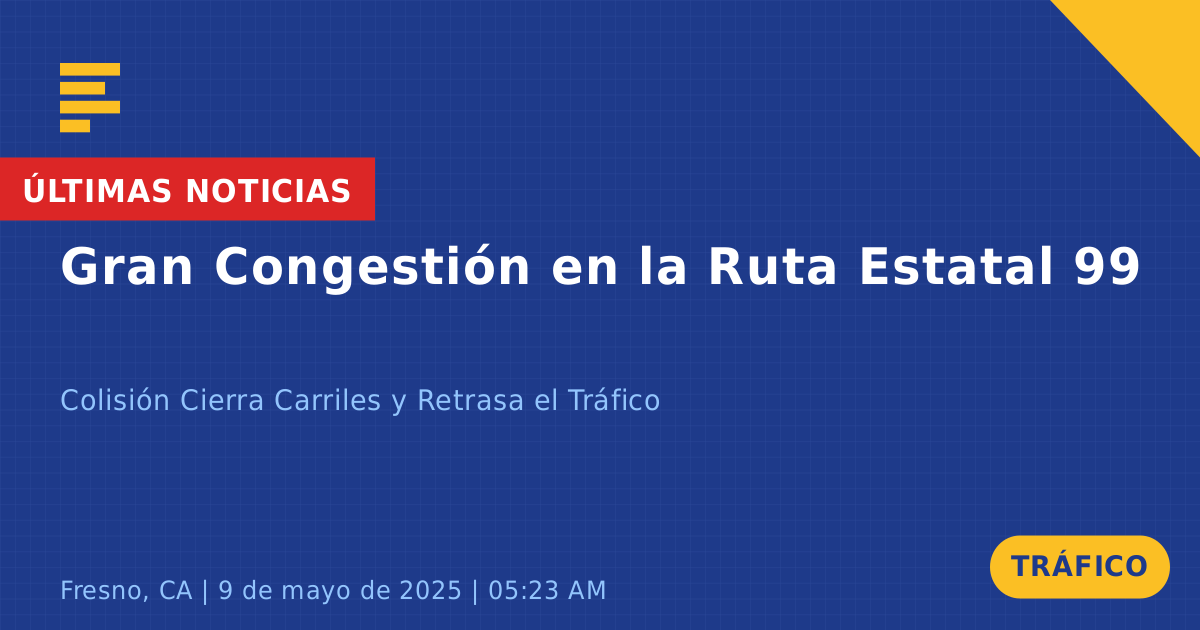 ÚLTIMAS NOTICIAS

Gran Congestión en la Ruta Estatal 99

Colisión Cierra Carriles y Retrasa el Tráfico

Fresno, CA | 9 de mayo de 2025 | 05:23 AM

TRÁFICO